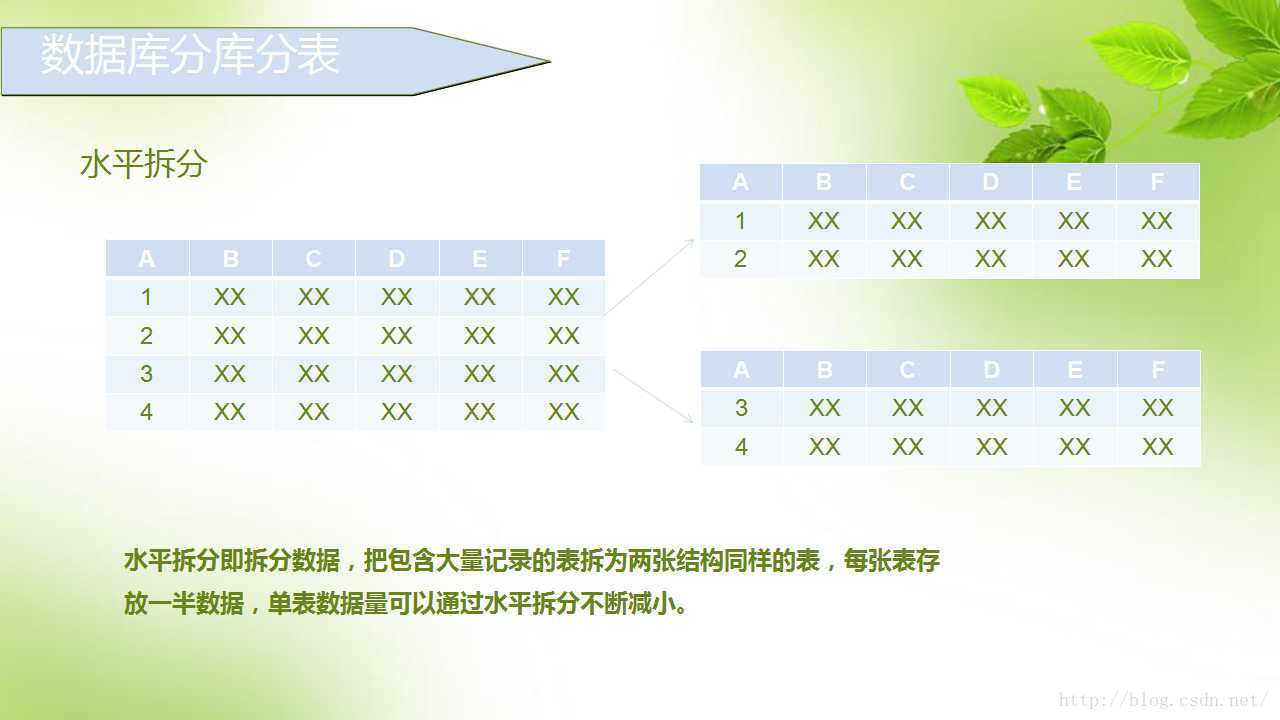 数据库分库分表

水平拆分

| A | B | C | D | E | F |
|---|---|---|---|---|---|
| 1 | XX | XX | XX | XX | XX |
| 2 | XX | XX | XX | XX | XX |
| 3 | XX | XX | XX | XX | XX |
| 4 | XX | XX | XX | XX | XX |

| A | B | C | D | E | F |
|---|---|---|---|---|---|
| 1 | XX | XX | XX | XX | XX |
| 2 | XX | XX | XX | XX | XX |

| A | B | C | D | E | F |
|---|---|---|---|---|---|
| 3 | XX | XX | XX | XX | XX |
| 4 | XX | XX | XX | XX | XX |

水平拆分即拆分数据，把包含大量记录的表拆为两张结构同样的表，每张表存放一半数据，单表数据量可以通过水平拆分不断减小。

http://blog.csdn.net/